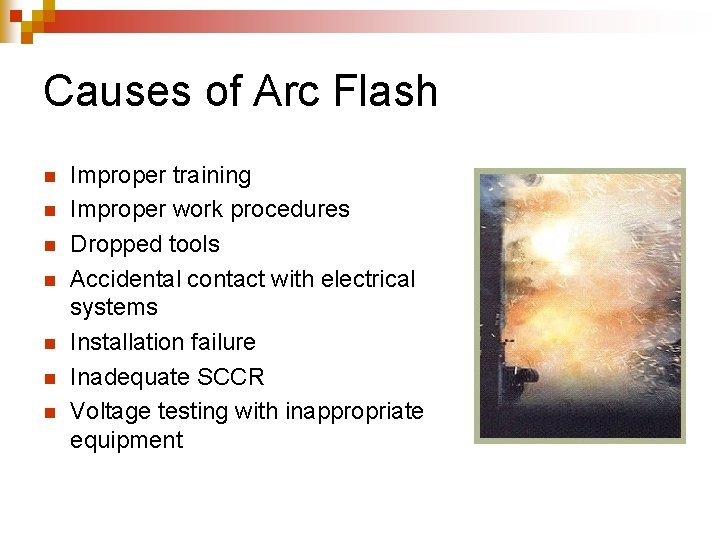 Causes of Arc Flash

- Improper training
- Improper work procedures
- Dropped tools
- Accidental contact with electrical systems
- Installation failure
- Inadequate SCCR
- Voltage testing with inappropriate equipment